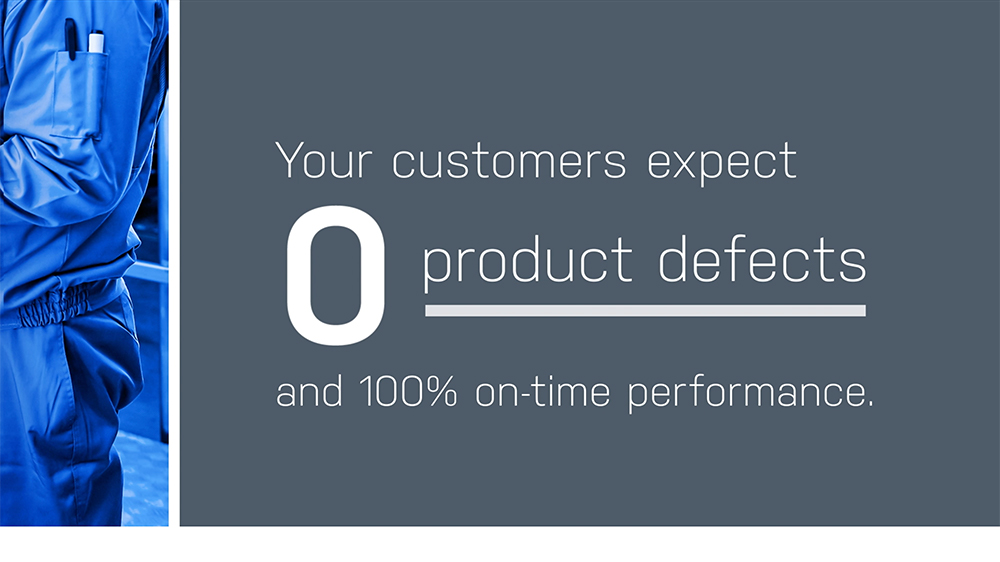 Your customers expect

0 product defects

and 100% on-time performance.